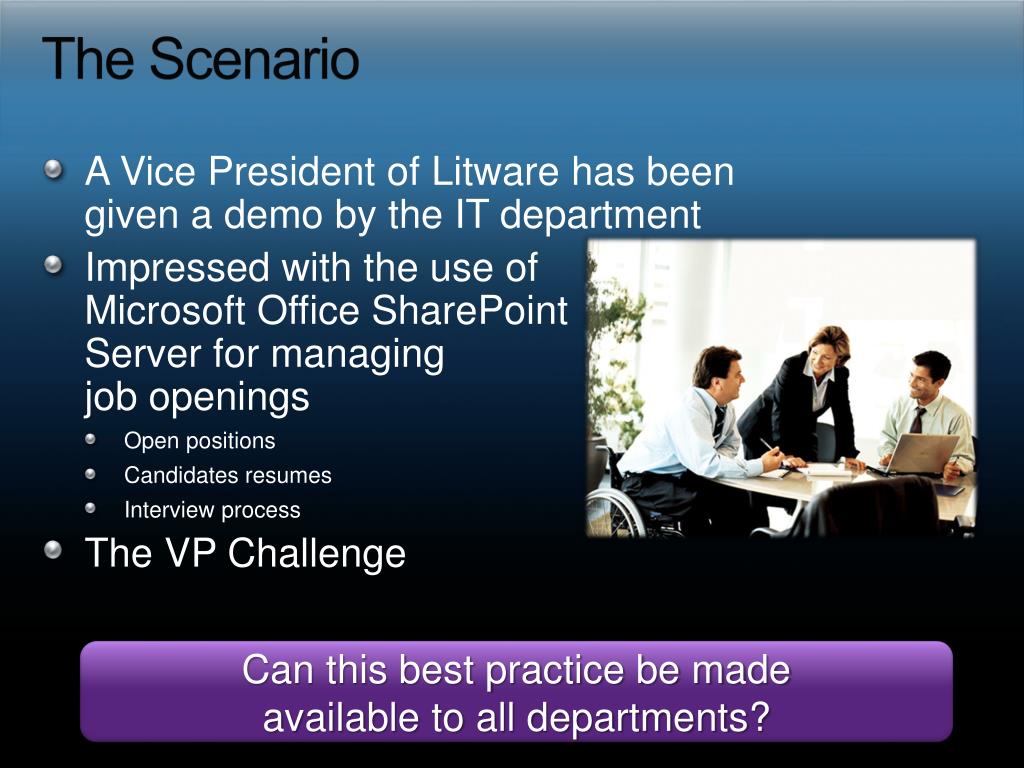 The Scenario

A Vice President of Litware has been given a demo by the IT department

Impressed with the use of Microsoft Office SharePoint Server for managing job openings

Open positions

Candidates resumes

Interview process

The VP Challenge

Can this best practice be made available to all departments?